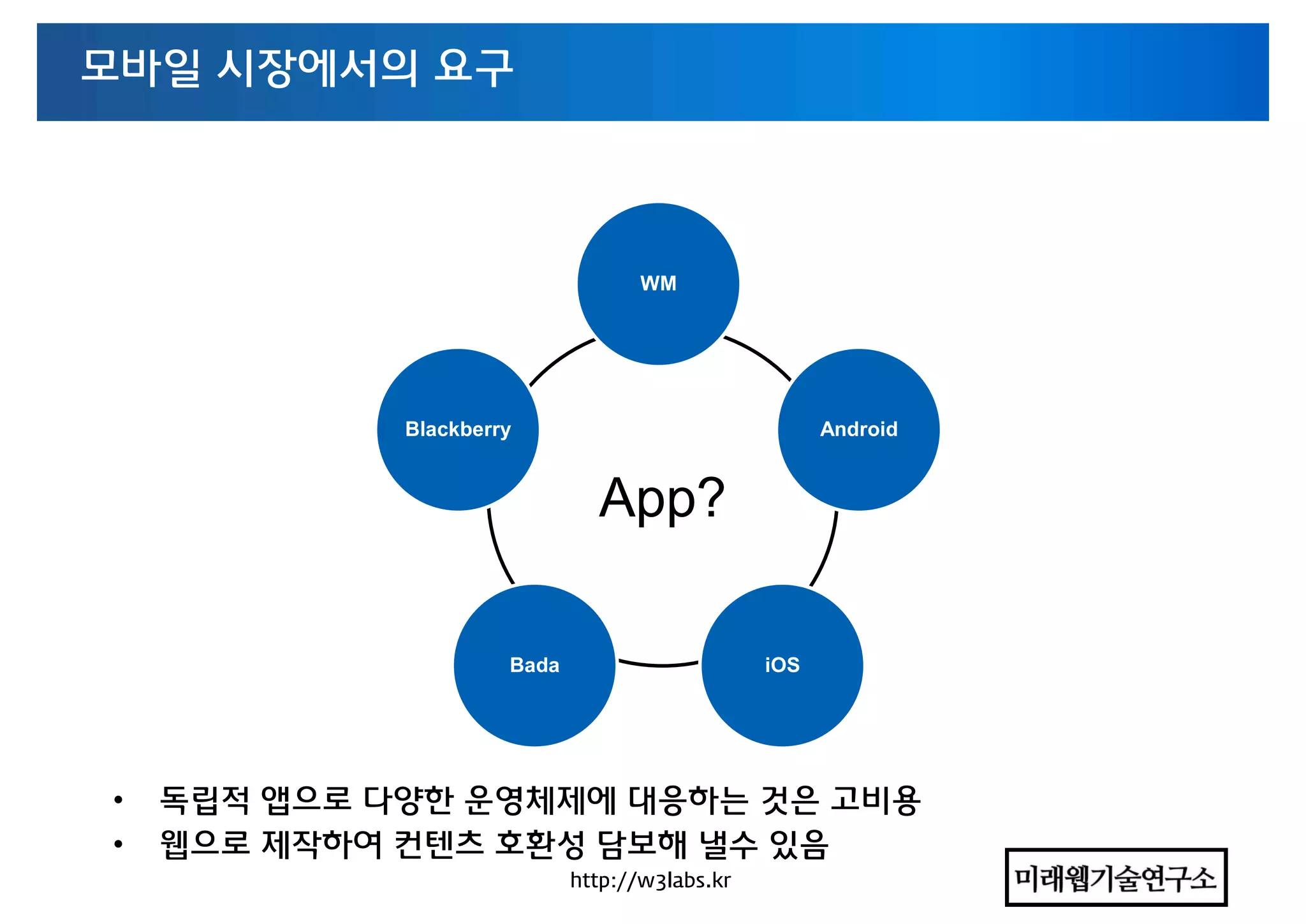 모바일 시장에서의 요구

WM

Blackberry

Android

App?

Bada

iOS

• 독립적 앱으로 다양한 운영체제에 대응하는 것은 고비용
• 웹으로 제작하여 컨텐츠 호환성 담보해 낼수 있음

http://w3labs.kr

미래웹기술연구소